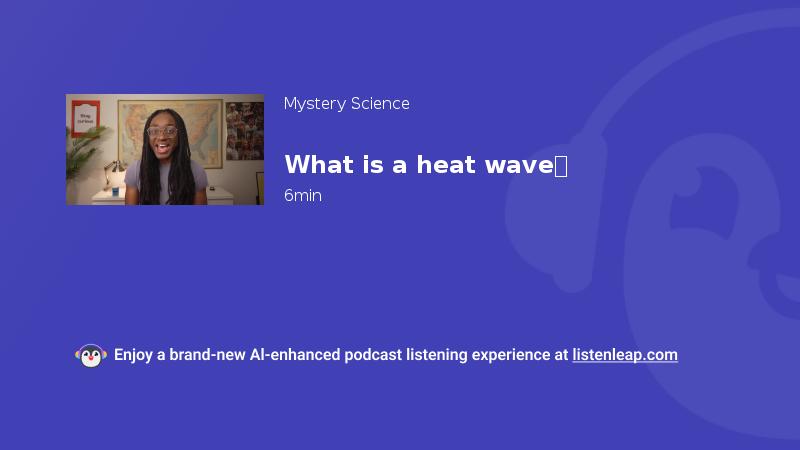 Mystery Science

What is a heat wave

6min

Enjoy a brand-new AI-enhanced podcast listening experience at listenleap.com